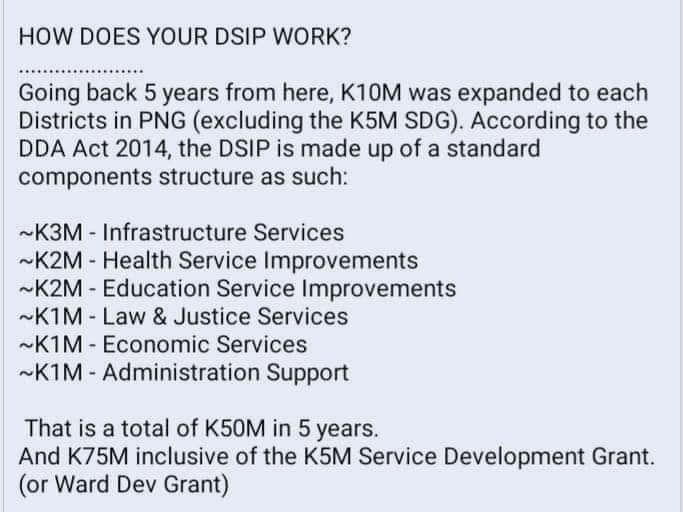 HOW DOES YOUR DSIP WORK?

....................

Going back 5 years from here, K10M was expanded to each Districts in PNG (excluding the K5M SDG). According to the DDA Act 2014, the DSIP is made up of a standard components structure as such:

~K3M - Infrastructure Services
~K2M - Health Service Improvements
~K2M - Education Service Improvements
~K1M - Law & Justice Services
~K1M - Economic Services
~K1M - Administration Support

That is a total of K50M in 5 years.
And K75M inclusive of the K5M Service Development Grant. (or Ward Dev Grant)